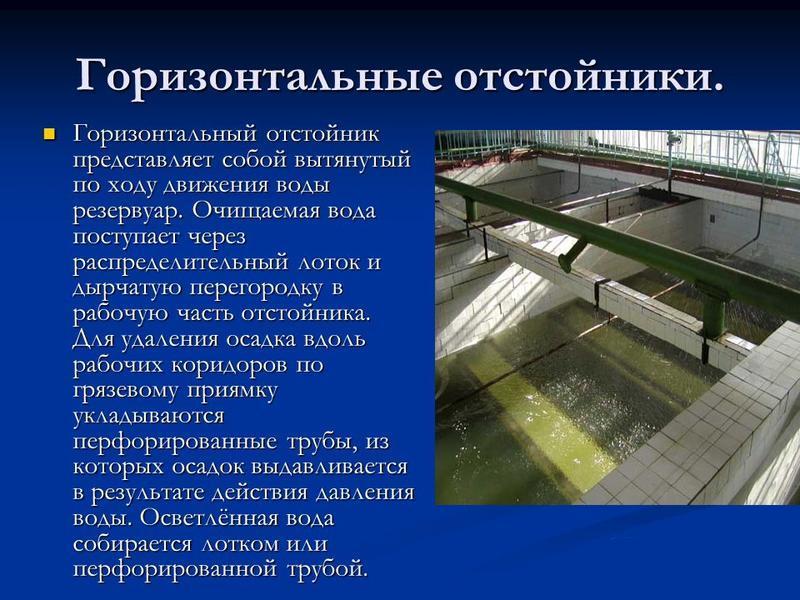 Горизонтальные отстойники.

Горизонтальный отстойник представляет собой вытянутый по ходу движения воды резервуар. Очищаемая вода поступает через распределительный лоток и дырчатую перегородку в рабочую часть отстойника. Для удаления осадка вдоль рабочих коридоров по грязевому приямку укладываются перфорированные трубы, из которых осадок выдавливается в результате действия давления воды. Осветлённая вода собирается лотком или перфорированной трубой.